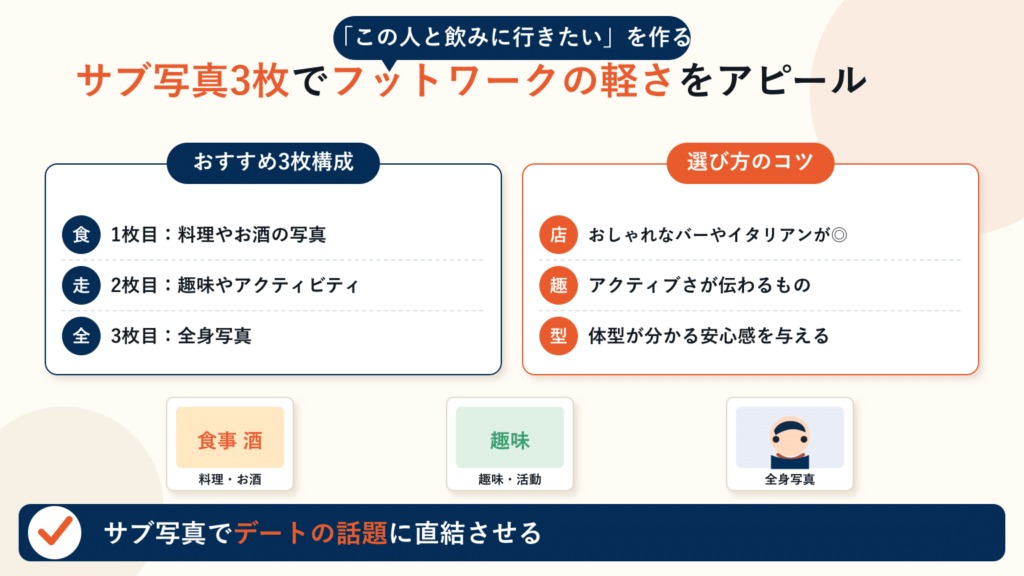 「この人と飲みに行きたい」を作る

サブ写真3枚でフットワークの軽さをアピール

おすすめ3枚構成

食 1枚目：料理やお酒の写真

走 2枚目：趣味やアクティビティ

全 3枚目：全身写真

選び方のコツ

店 おしゃれなバーやイタリアンが◎

趣 アクティブさが伝わるもの

型 体型が分かる安心感を与える

食事 酒
料理・お酒

趣味
趣味・活動

全身写真

サブ写真でデートの話題に直結させる